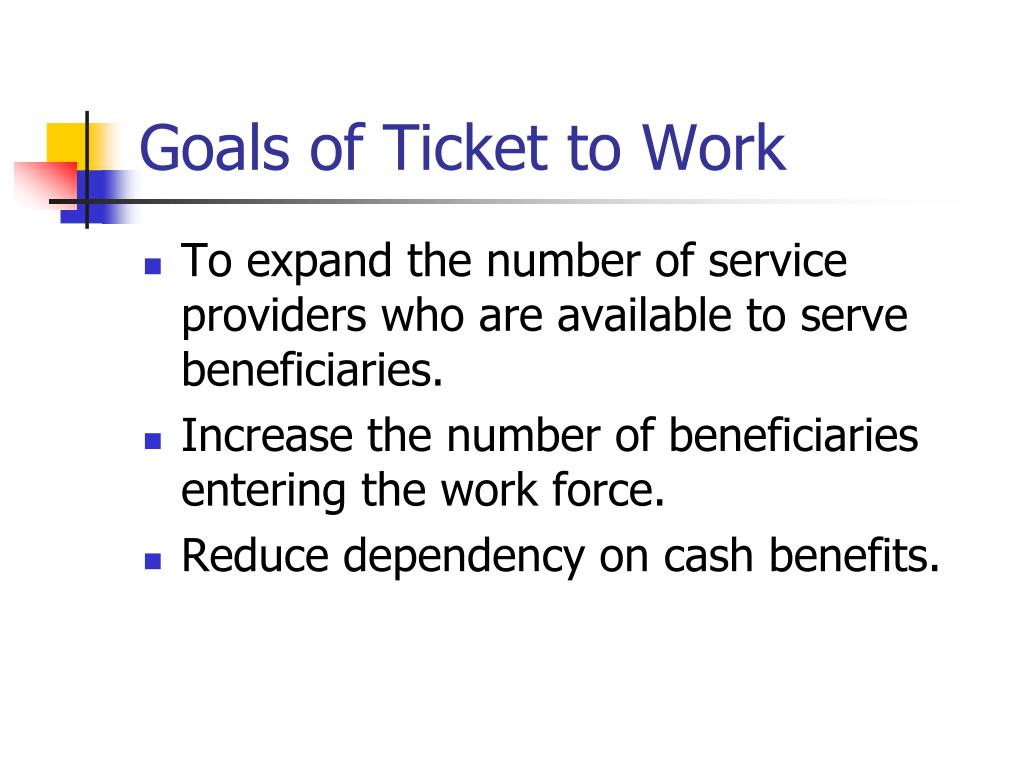 Goals of Ticket to Work

- To expand the number of service providers who are available to serve beneficiaries.
- Increase the number of beneficiaries entering the work force.
- Reduce dependency on cash benefits.